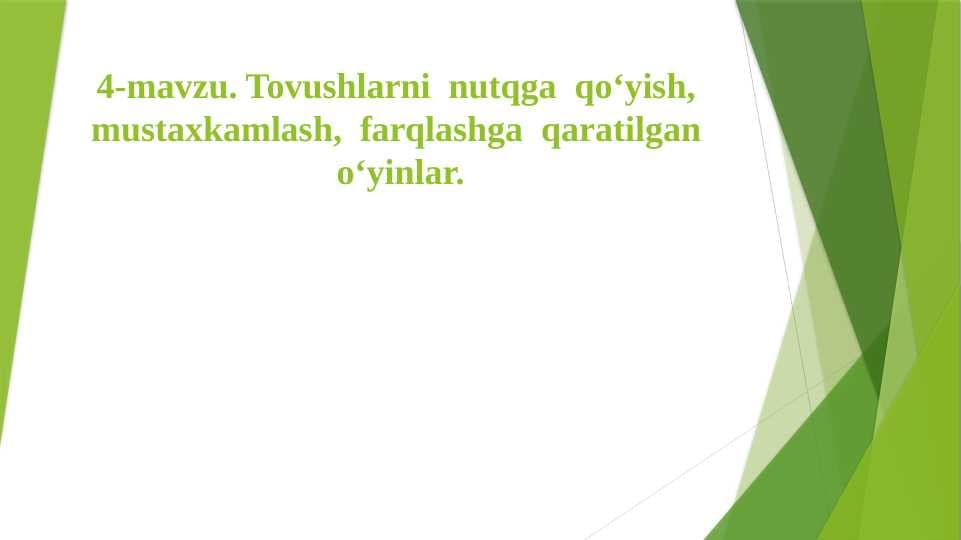 4-mavzu. Tovushlarni nutqga qo‘yish, mustaxkamlash, farqlashga qaratilgan o‘yinlar.